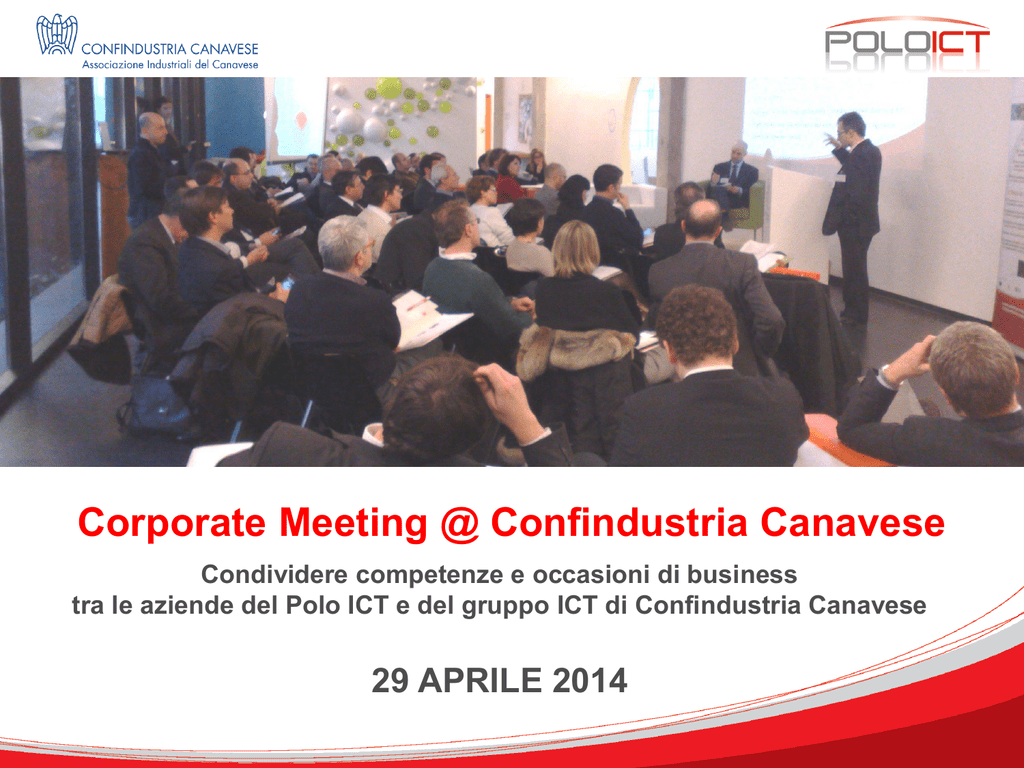 CONFINDUSTRIA CANAVESE
Associazione Industriali del Canavese

POLOICT

Corporate Meeting @ Confindustria Canavese

Condividere competenze e occasioni di business tra le aziende del Polo ICT e del gruppo ICT di Confindustria Canavese

29 APRILE 2014